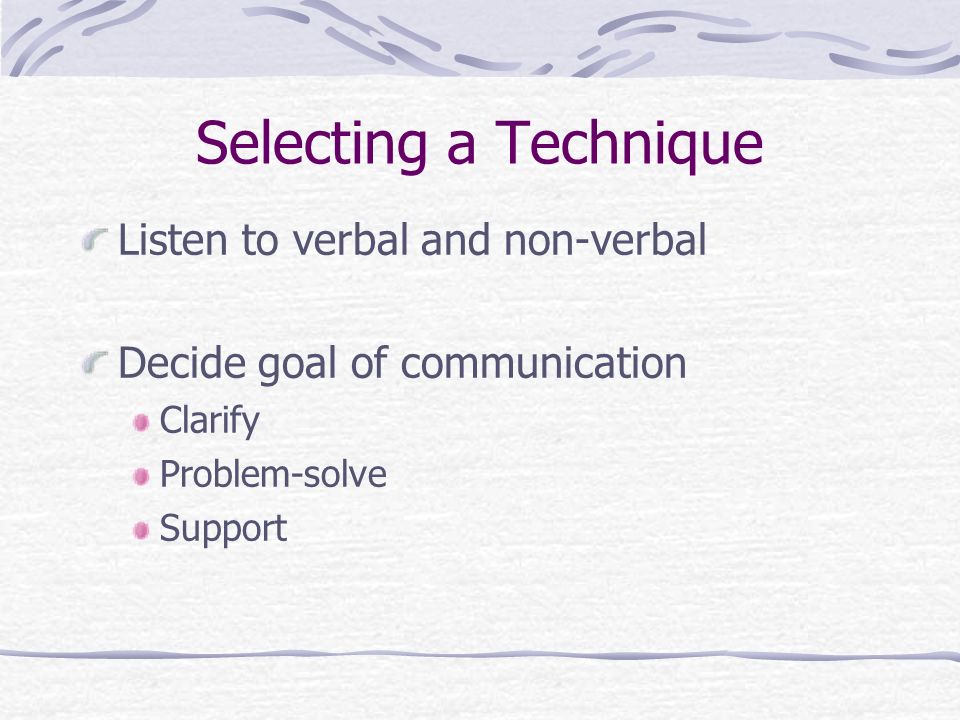 Selecting a Technique

Listen to verbal and non-verbal

Decide goal of communication

Clarify

Problem-solve

Support